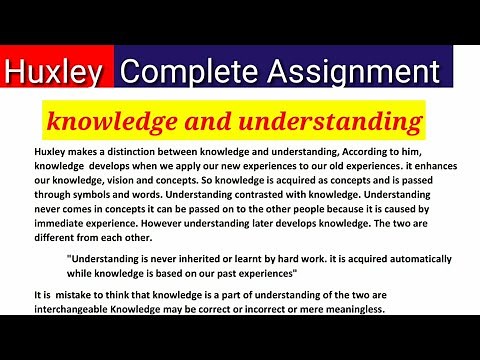 Huxley Complete Assignment

knowledge and understanding

Huxley makes a distinction between knowledge and understanding, According to him, knowledge develops when we apply our new experiences to our old experiences. it enhances our knowledge, vision and concepts. So knowledge is acquired as concepts and is passed through symbols and words. Understanding contrasted with knowledge. Understanding never comes in concepts it can be passed on to the other people because it is caused by immediate experience. However understanding later develops knowledge. The two are different from each other.

"Understanding is never inherited or learnt by hard work. it is acquired automatically while knowledge is based on our past experiences"

It is mistake to think that knowledge is a part of understanding of the two are interchangeable Knowledge may be correct or incorrect or mere meaningless.